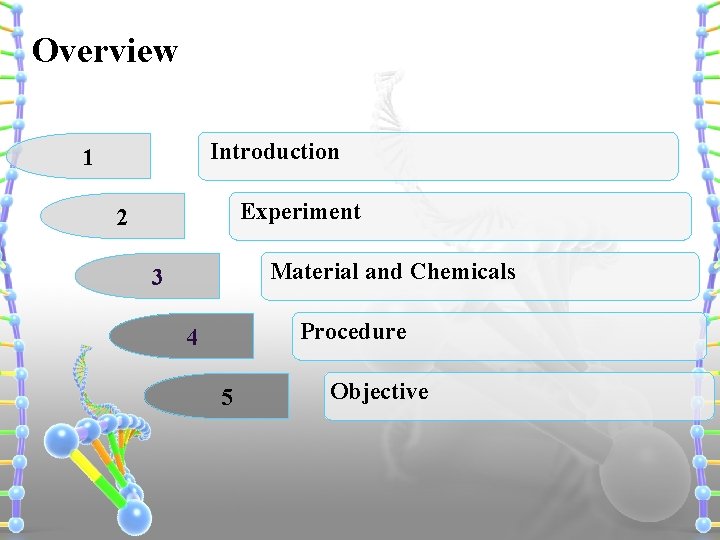 Overview

1 Introduction

2 Experiment

3 Material and Chemicals

4 Procedure

5 Objective